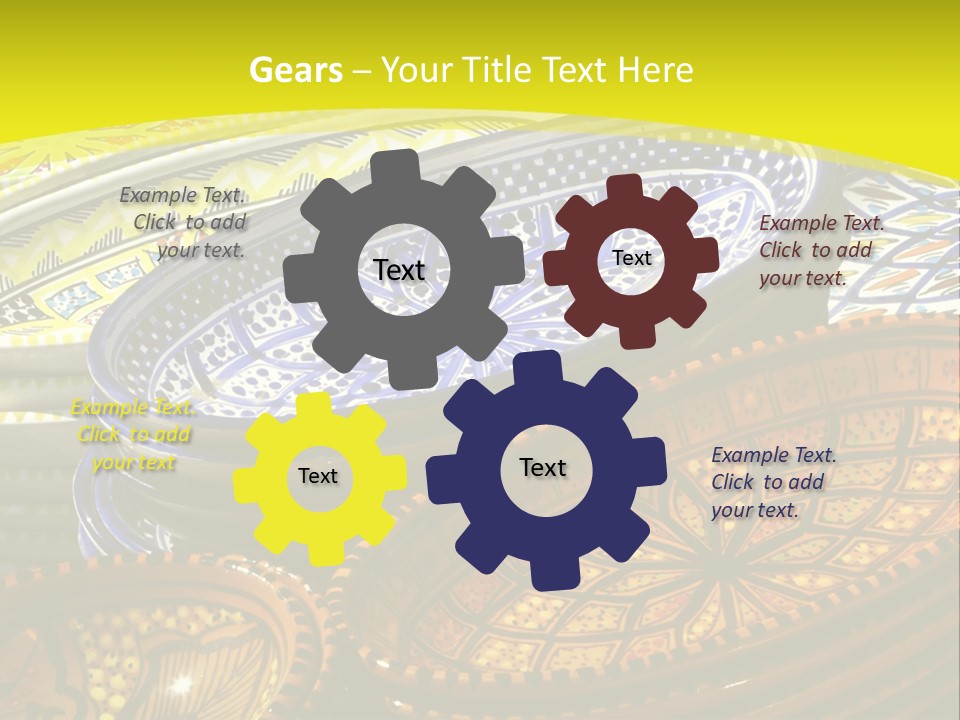 Gears – Your Title Text Here

Example Text. Click to add your text.

Text

Text

Example Text. Click to add your text.

Example Text. Click to add your text

Text

Text

Example Text. Click to add your text.